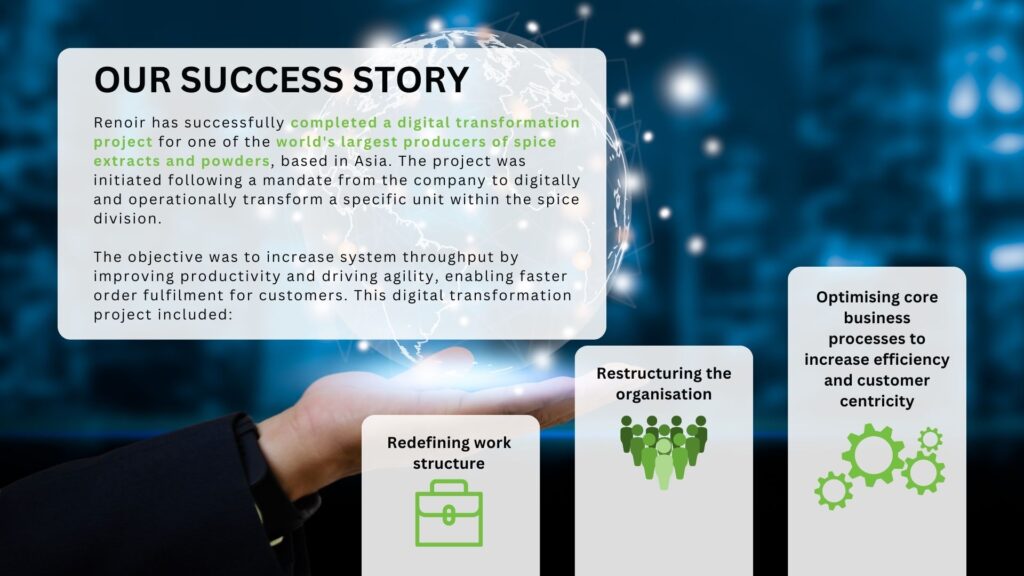 OUR SUCCESS STORY

Renoir has successfully completed a digital transformation project for one of the world's largest producers of spice extracts and powders, based in Asia. The project was initiated following a mandate from the company to digitally and operationally transform a specific unit within the spice division.

The objective was to increase system throughput by improving productivity and driving agility, enabling faster order fulfilment for customers. This digital transformation project included:

Redefining work structure

Restructuring the organisation

Optimising core business processes to increase efficiency and customer centricity